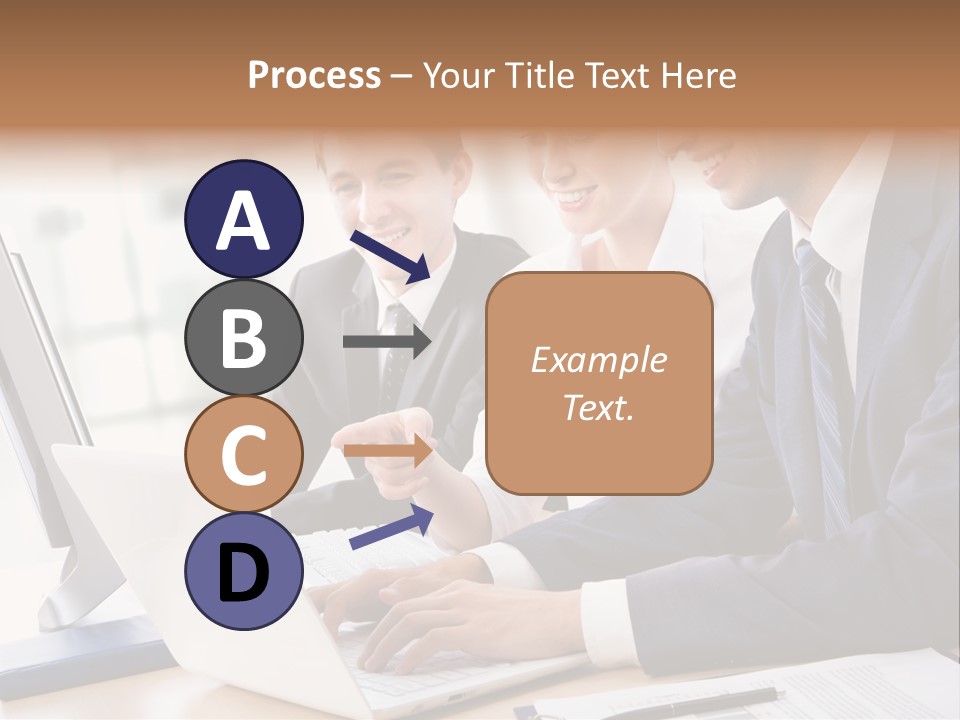 Process – Your Title Text Here

A

B

C

D

Example Text.